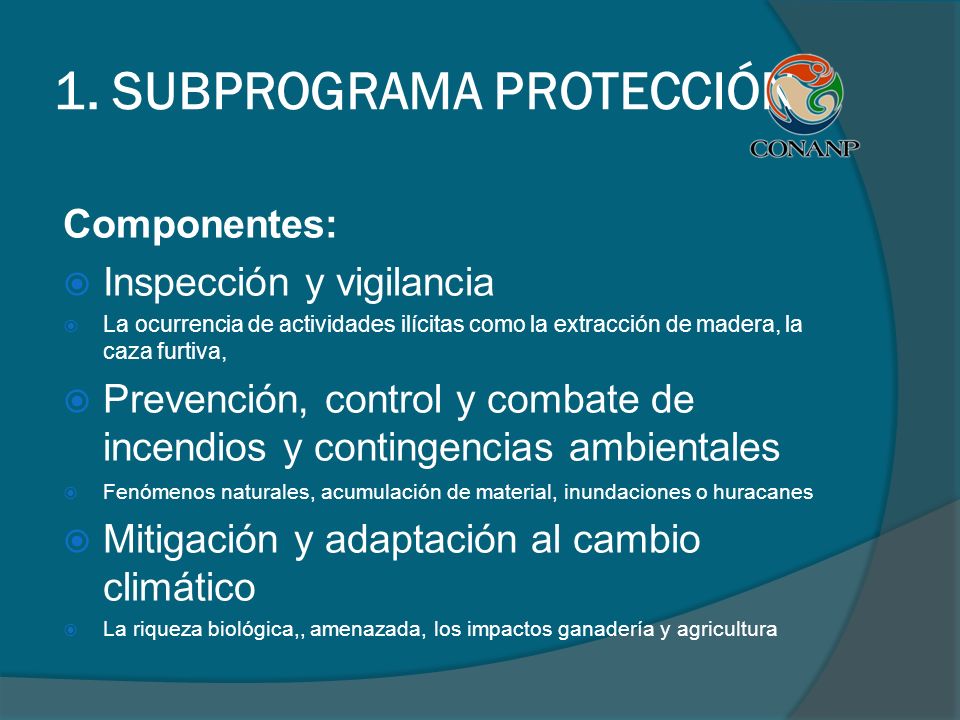 1. SUBPROGRAMA PROTECCIÓN

CONANP

Componentes:

Inspección y vigilancia

La ocurrencia de actividades ilícitas como la extracción de madera, la caza furtiva,

Prevención, control y combate de incendios y contingencias ambientales

Fenómenos naturales, acumulación de material, inundaciones o huracanes

Mitigación y adaptación al cambio climático

La riqueza biológica,, amenazada, los impactos ganadería y agricultura